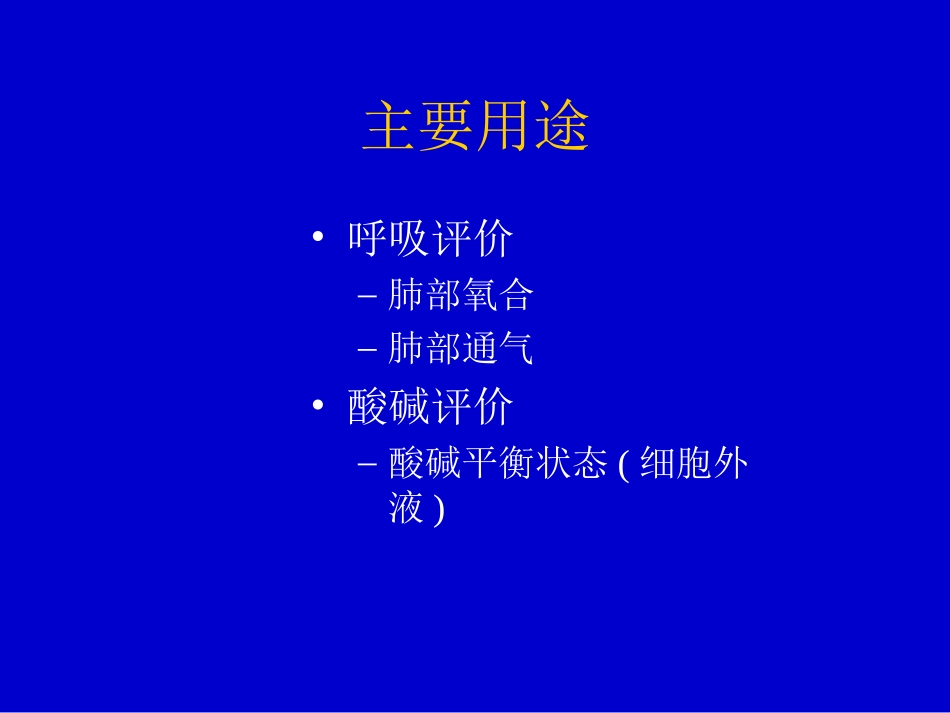 主要用途

• 呼吸评价
  – 肺部氧合
  – 肺部通气
• 酸碱评价
  – 酸碱平衡状态 ( 细胞外液 )